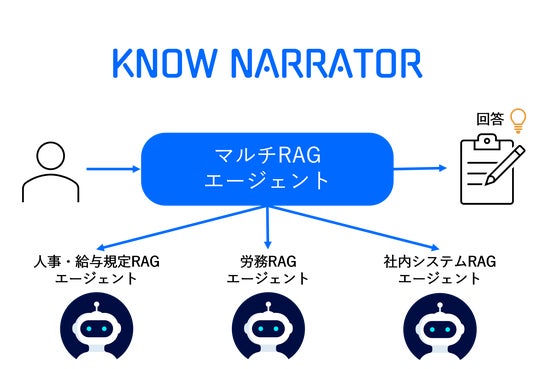 KNOW NARRATOR

回答

マルチRAG
エージェント

人事・給与規定RAG
エージェント

労務RAG
エージェント

社内システムRAG
エージェント